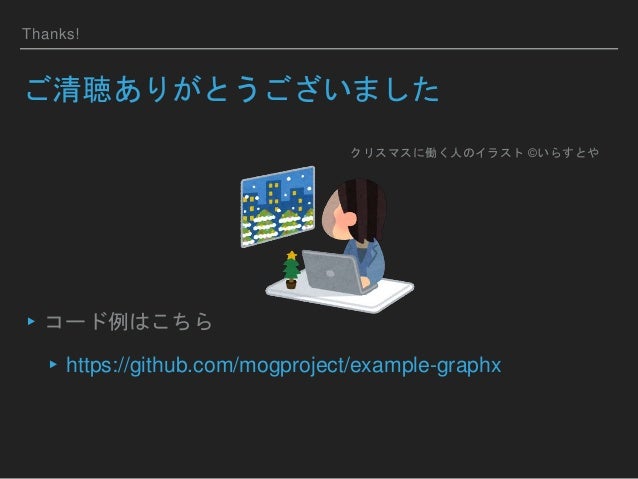 Thanks!

ご清聴ありがとうございました

クリスマスに働く人のイラスト ©いらすとや

▸ コード例はこちら

▸ https://github.com/mogproject/example-graphx